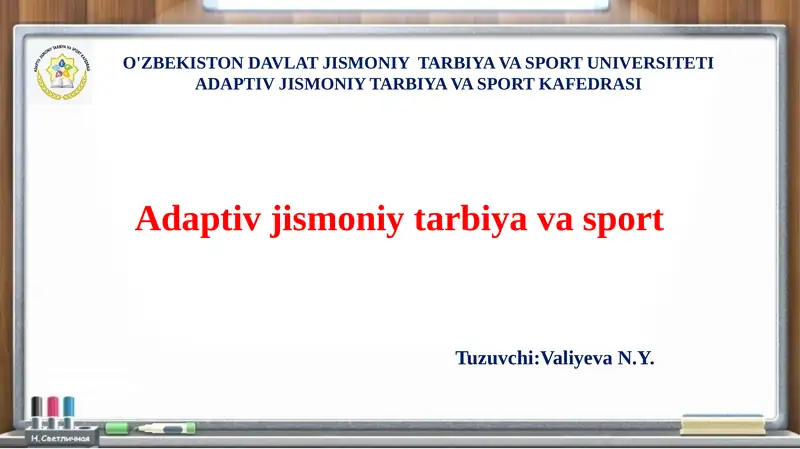 ADAPTIV JISMONIY TARBIYA VA SPORT KAFEDRASI

O'ZBEKISTON DAVLAT JISMONIY TARBIYA VA SPORT UNIVERSITETI
ADAPTIV JISMONIY TARBIYA VA SPORT KAFEDRASI

Adaptiv jismoniy tarbiya va sport

Tuzuvchi:Valiyeva N.Y.

Н.Светличная